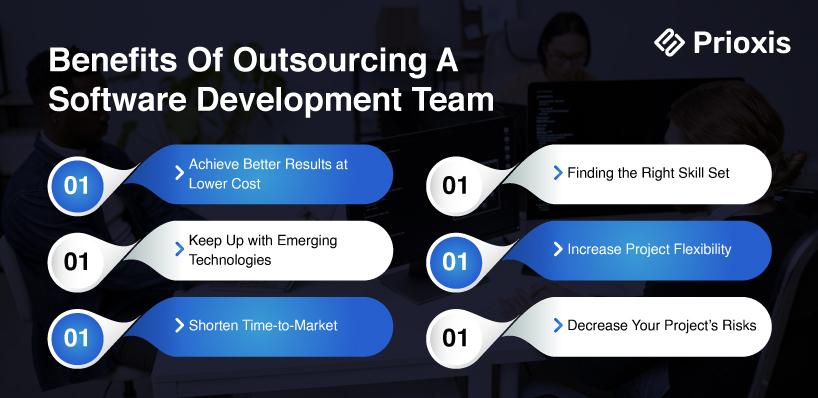 Prioxis

Benefits Of Outsourcing A Software Development Team

01 Achieve Better Results at Lower Cost

01 Keep Up with Emerging Technologies

01 Shorten Time-to-Market

01 Finding the Right Skill Set

01 Increase Project Flexibility

01 Decrease Your Project's Risks